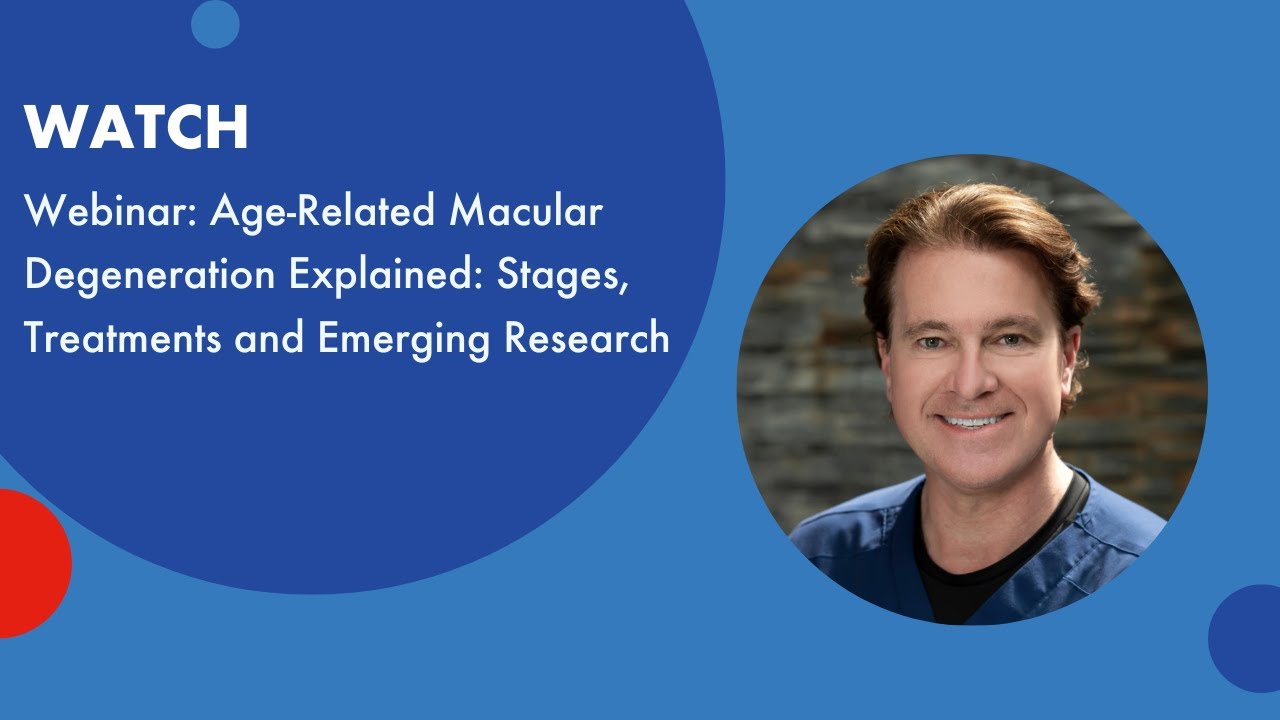 WATCH

Webinar: Age-Related Macular Degeneration Explained: Stages, Treatments and Emerging Research